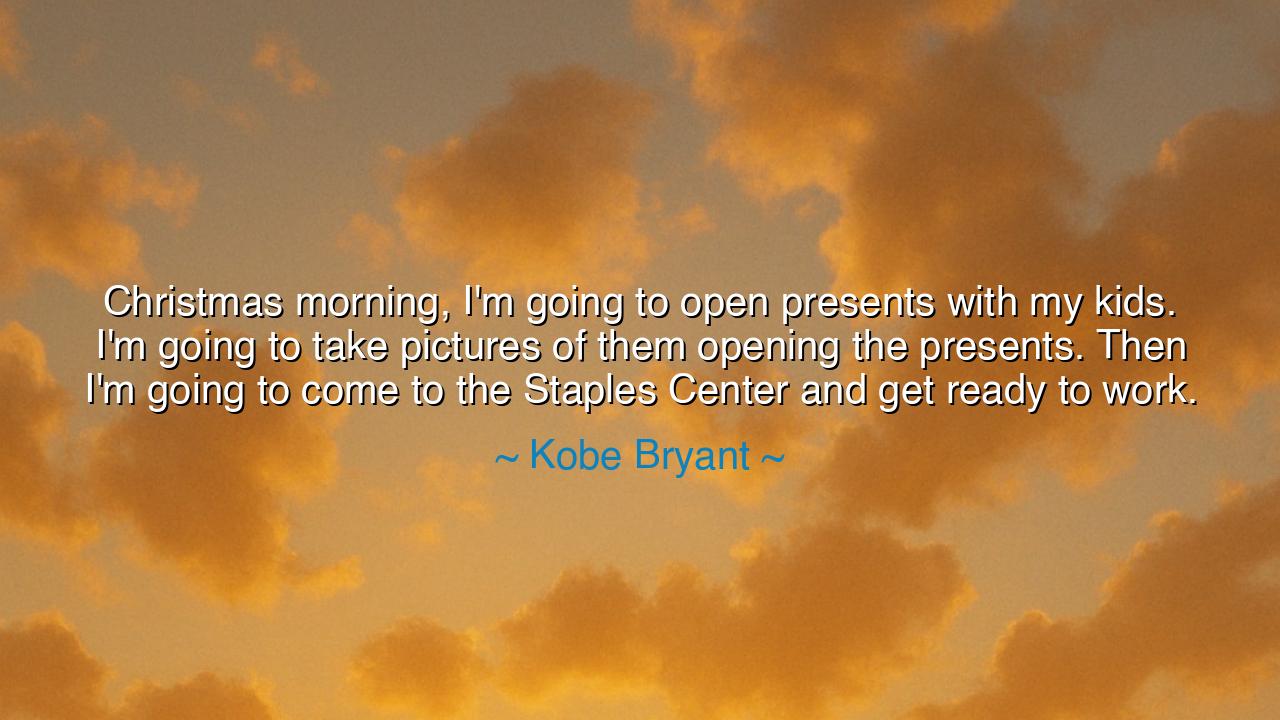 Christmas morning, I'm going to open presents with my kids. I'm going to take pictures of them opening the presents. Then I'm going to come to the Staples Center and get ready to work.

~ Kobe Bryant ~